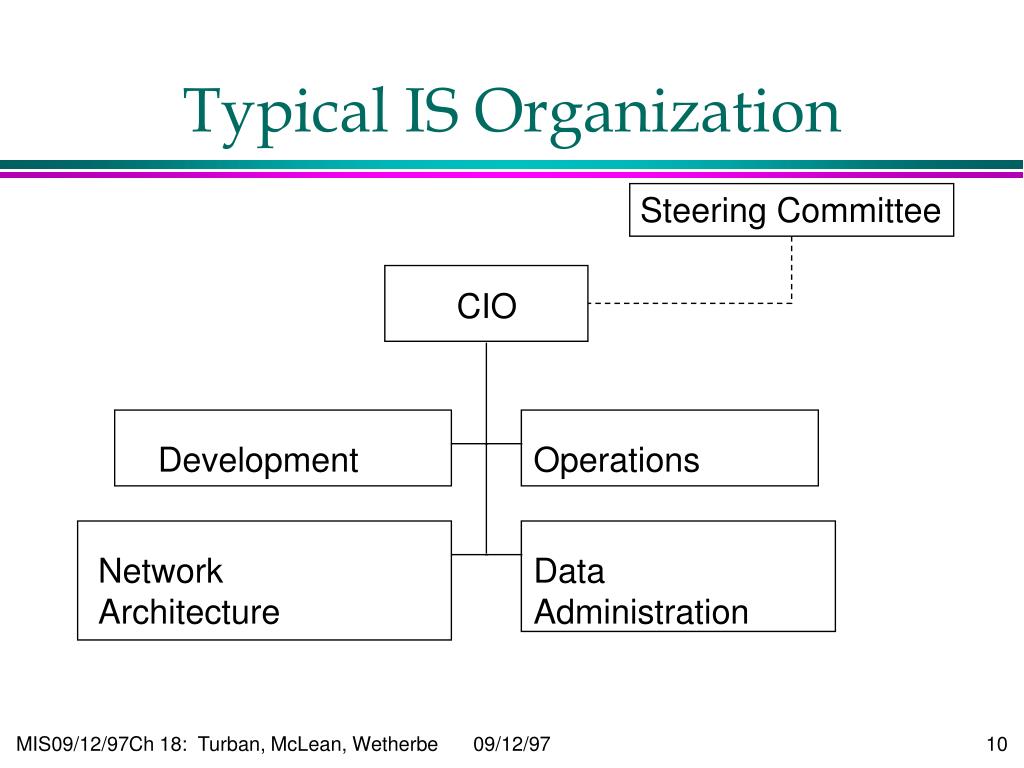 Typical IS Organization

Steering Committee

CIO

Development

Operations

Network Architecture

Data Administration

MIS09/12/97Ch 18: Turban, McLean, Wetherbe 09/12/97 10